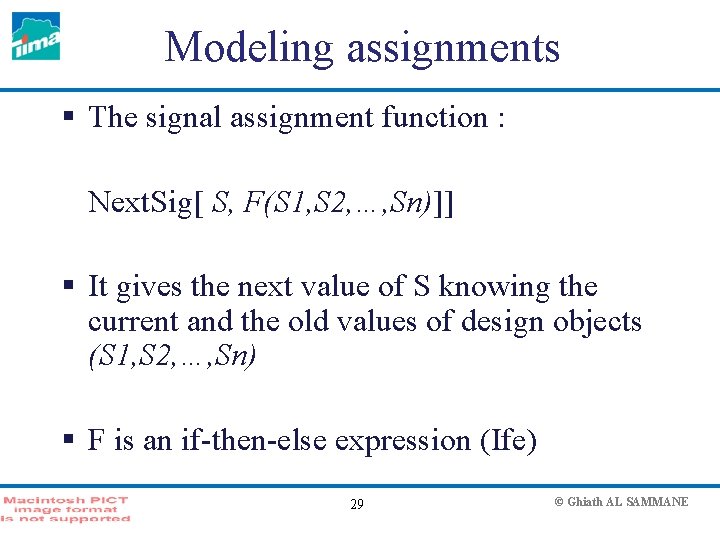 tima

Modeling assignments

▪ The signal assignment function :

NextSig[ S, F(S1,S2,…,Sn)]]

▪ It gives the next value of S knowing the current and the old values of design objects (S1,S2,…,Sn)

▪ F is an if-then-else expression (Ife)

Macintosh PICT image format is not supported

29

© Ghiath AL SAMMANE